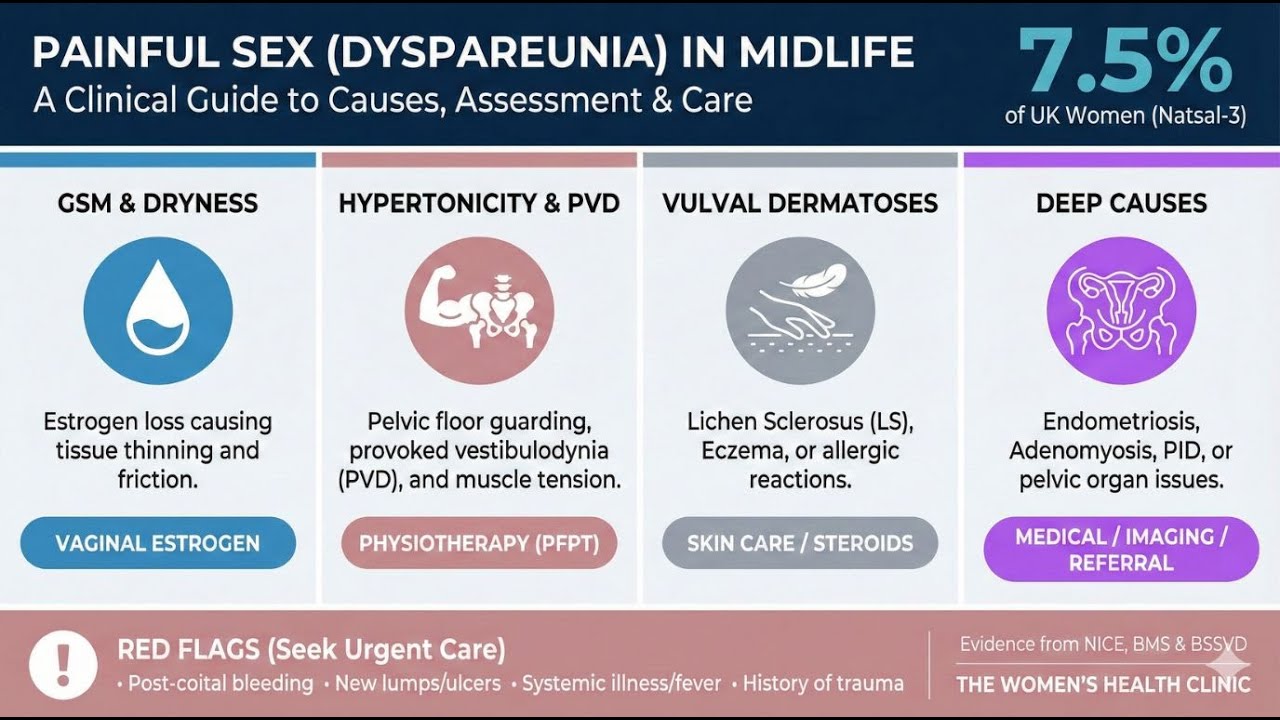 PAINFUL SEX (DYSPAREUNIA) IN MIDLIFE
A Clinical Guide to Causes, Assessment & Care

7.5%
of UK Women (Natsal-3)

GSM & DRYNESS

Estrogen loss causing tissue thinning and friction.

VAGINAL ESTROGEN

HYPERTONICITY & PVD

Pelvic floor guarding, provoked vestibulodynia (PVD), and muscle tension.

PHYSIOTHERAPY (PFPT)

VULVAL DERMATOSES

Lichen Sclerosus (LS), Eczema, or allergic reactions.

SKIN CARE / STEROIDS

DEEP CAUSES

Endometriosis, Adenomyosis, PID, or pelvic organ issues.

MEDICAL / IMAGING / REFERRAL

!

RED FLAGS (Seek Urgent Care)
• Post-coital bleeding • New lumps/ulcers • Systemic illness/fever • History of trauma

Evidence from NICE, BMS & BSSVD
THE WOMEN'S HEALTH CLINIC